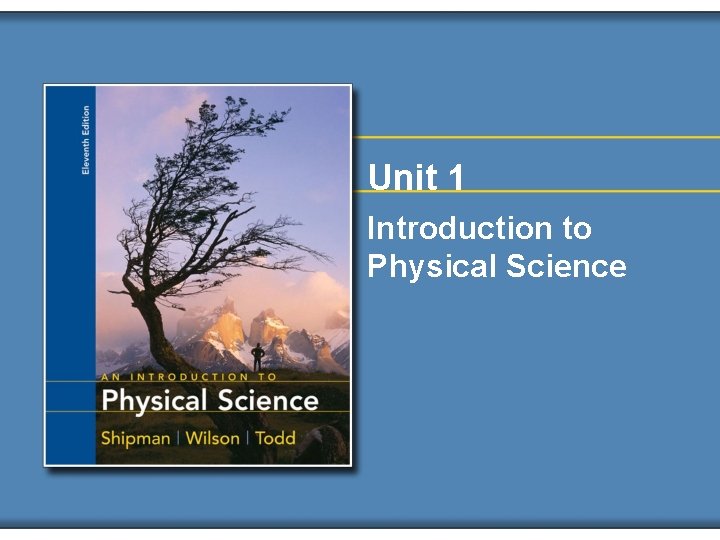 Eleventh Edition

AN INTRODUCTION TO
Physical Science

Shipman | Wilson | Todd

Unit 1

Introduction to Physical Science